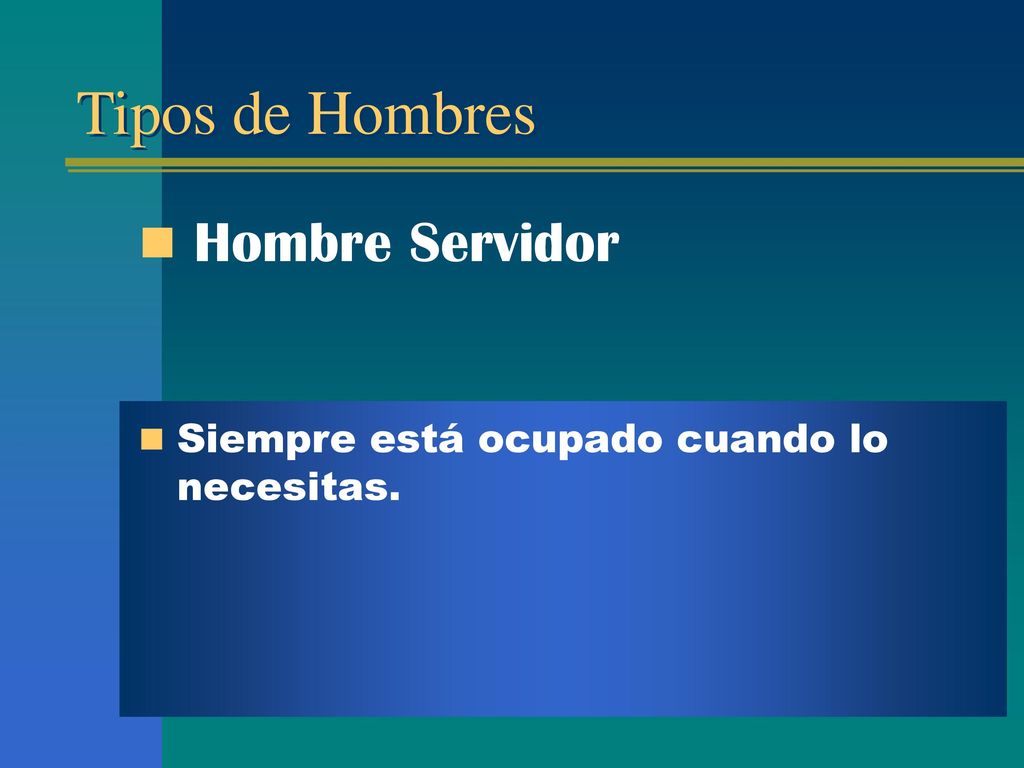 Tipos de Hombres

Hombre Servidor

Siempre está ocupado cuando lo necesitas.